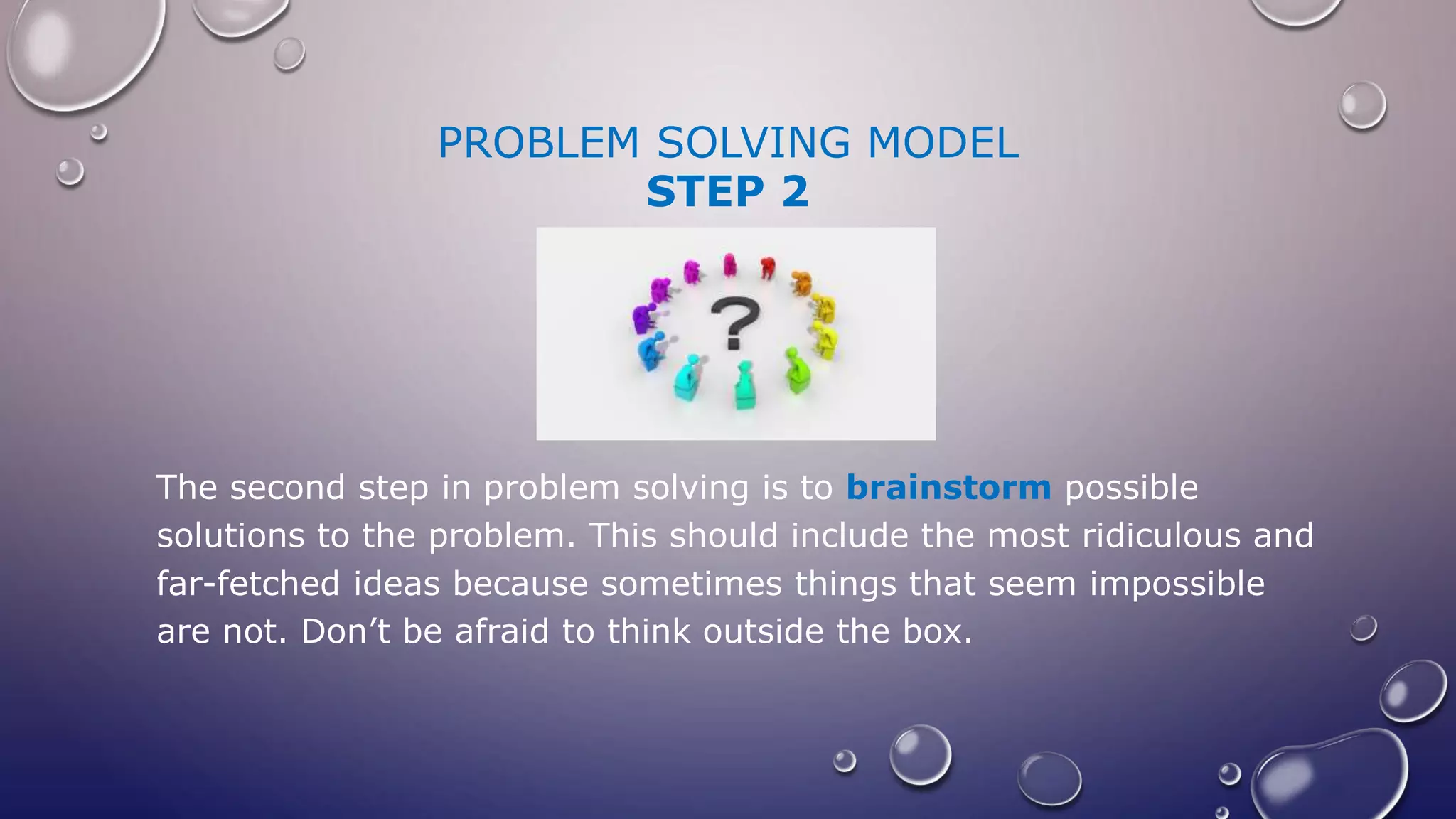 PROBLEM SOLVING MODEL
STEP 2

?

The second step in problem solving is to brainstorm possible solutions to the problem. This should include the most ridiculous and far-fetched ideas because sometimes things that seem impossible are not. Don’t be afraid to think outside the box.